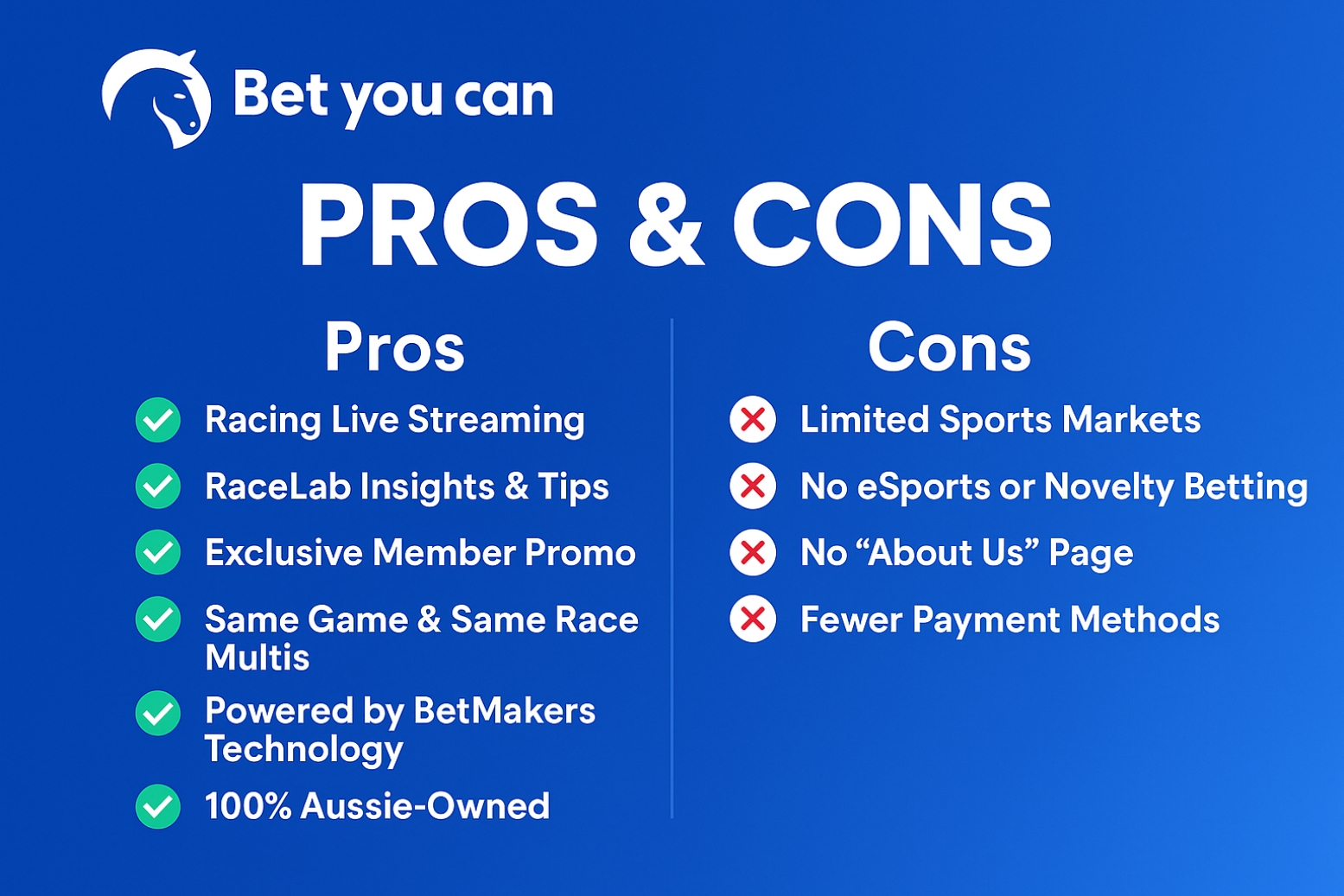 Bet you can

PROS & CONS

Pros

Racing Live Streaming

RaceLab Insights & Tips

Exclusive Member Promo

Same Game & Same Race Multis

Powered by BetMakers Technology

100% Aussie-Owned

Cons

Limited Sports Markets

No eSports or Novelty Betting

No “About Us” Page

Fewer Payment Methods